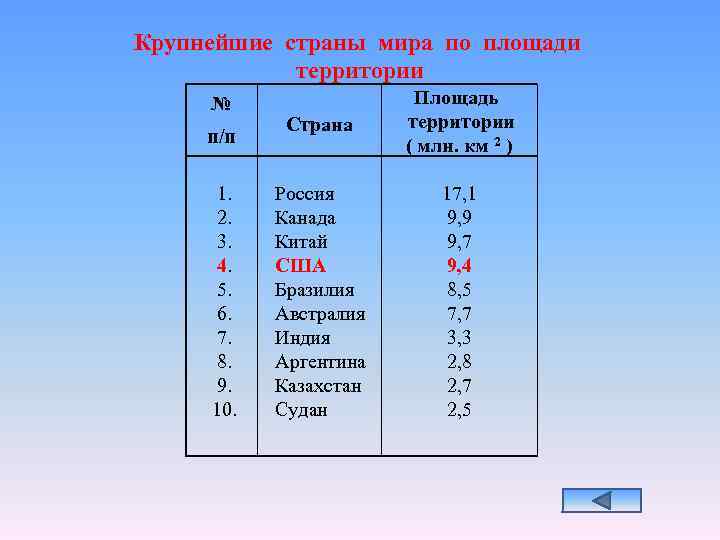 Крупнейшие страны мира по площади территории

| № п/п | Страна | Площадь территории ( млн. км $^2$ ) |
|---|---|---|
| 1. | Россия | 17,1 |
| 2. | Канада | 9,9 |
| 3. | Китай | 9,7 |
| 4. | США | 9,4 |
| 5. | Бразилия | 8,5 |
| 6. | Австралия | 7,7 |
| 7. | Индия | 3,3 |
| 8. | Аргентина | 2,8 |
| 9. | Казахстан | 2,7 |
| 10. | Судан | 2,5 |